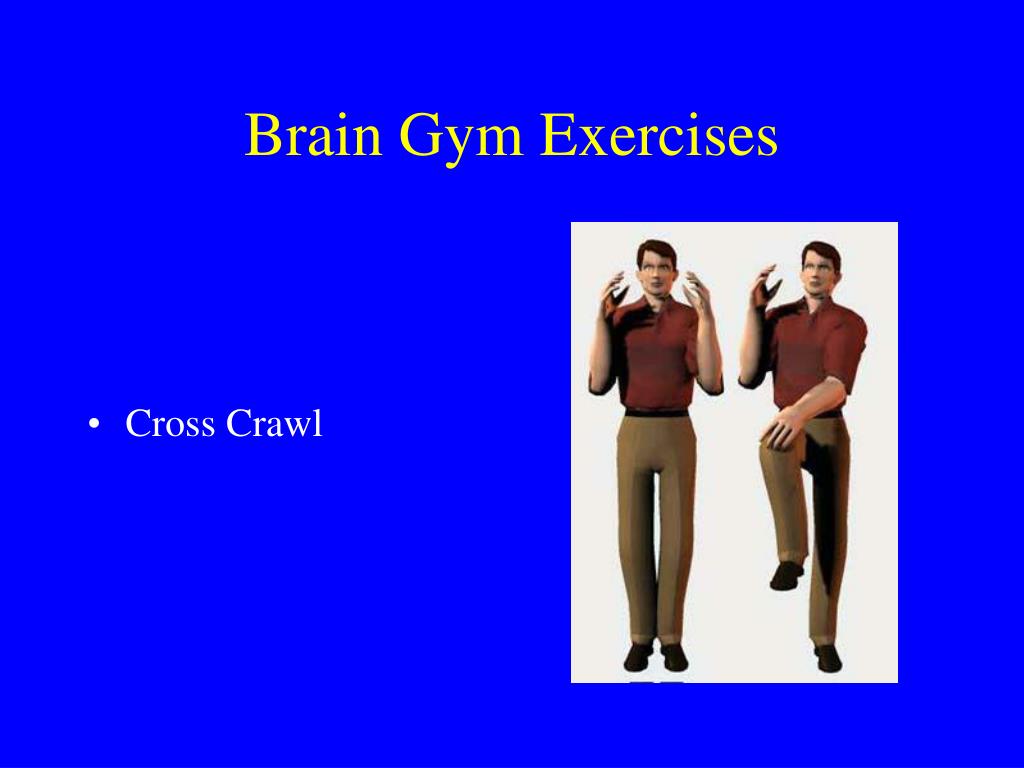 Brain Gym Exercises

• Cross Crawl